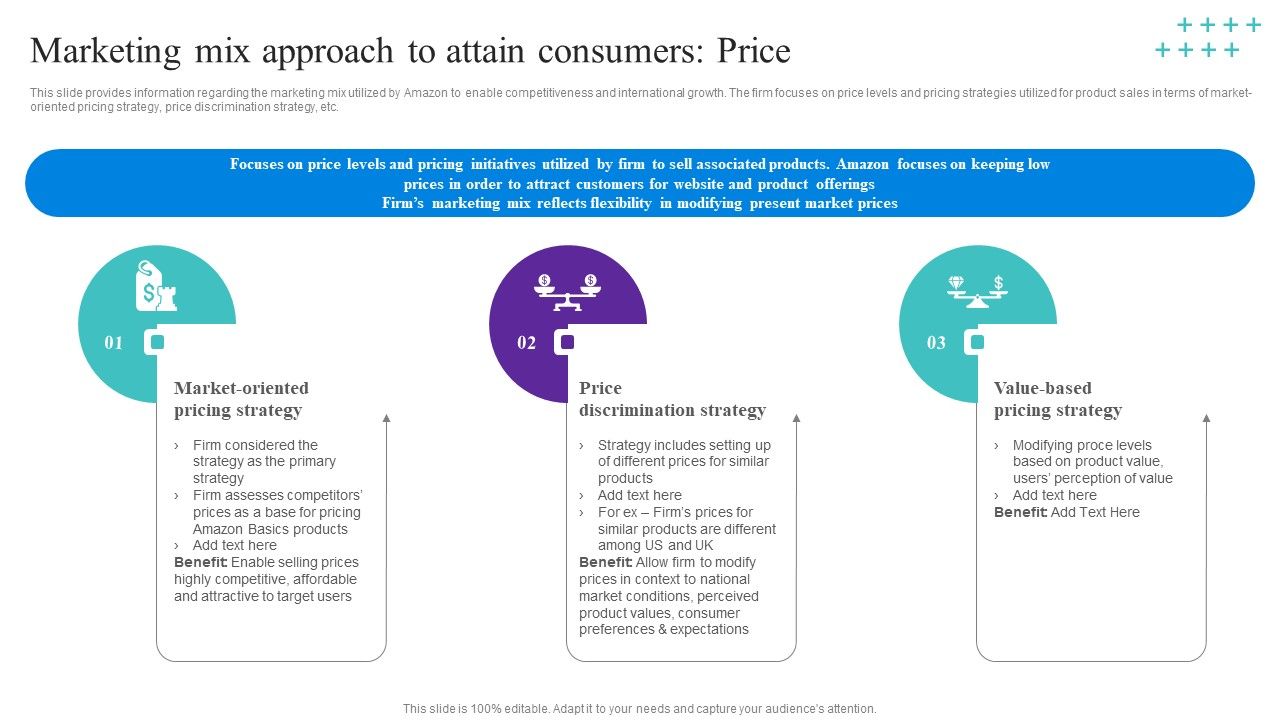 Marketing mix approach to attain consumers: Price

This slide provides information regarding the marketing mix utilized by Amazon to enable competitiveness and international growth. The firm focuses on price levels and pricing strategies utilized for product sales in terms of market-oriented pricing strategy, price discrimination strategy, etc.

Focuses on price levels and pricing initiatives utilized by firm to sell associated products. Amazon focuses on keeping low prices in order to attract customers for website and product offerings
Firm's marketing mix reflects flexibility in modifying present market prices

01

Market-oriented pricing strategy

› Firm considered the strategy as the primary strategy
› Firm assesses competitors' prices as a base for pricing Amazon Basics products
› Add text here
Benefit: Enable selling prices highly competitive, affordable and attractive to target users

02

Price discrimination strategy

› Strategy includes setting up of different prices for similar products
› Add text here
› For ex – Firm's prices for similar products are different among US and UK
Benefit: Allow firm to modify prices in context to national market conditions, perceived product values, consumer preferences & expectations

03

Value-based pricing strategy

› Modifying proce levels based on product value, users' perception of value
› Add text here
Benefit: Add Text Here

This slide is 100% editable. Adapt it to your needs and capture your audience's attention.